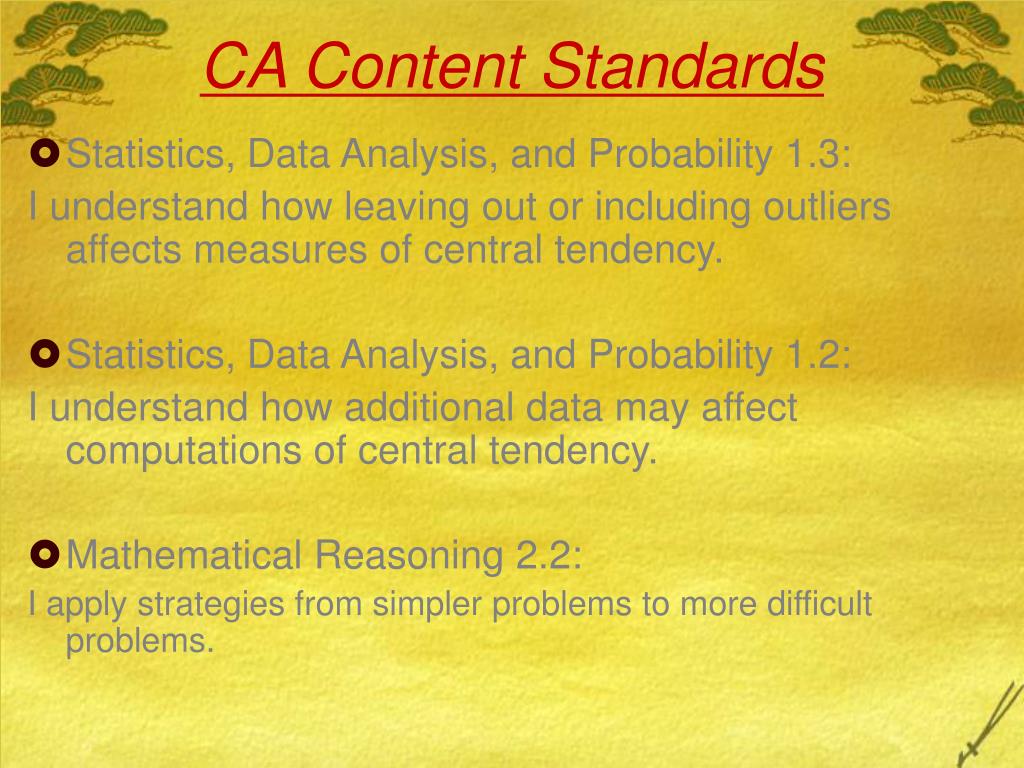 CA Content Standards

Statistics, Data Analysis, and Probability 1.3:
I understand how leaving out or including outliers affects measures of central tendency.

Statistics, Data Analysis, and Probability 1.2:
I understand how additional data may affect computations of central tendency.

Mathematical Reasoning 2.2:
I apply strategies from simpler problems to more difficult problems.